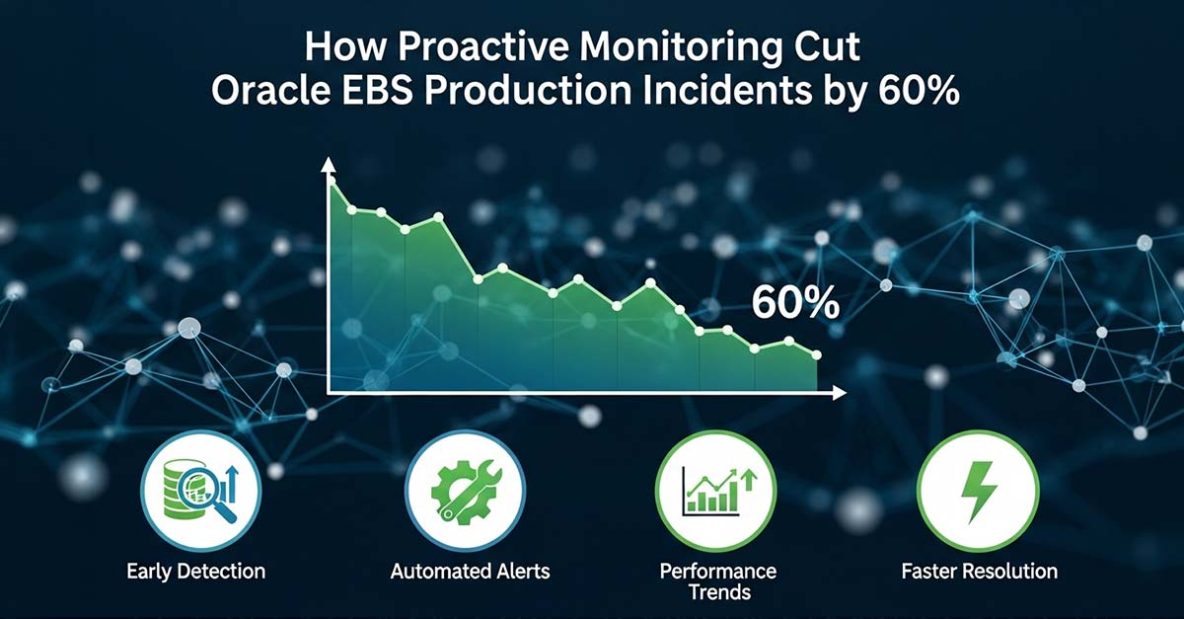 How Proactive Monitoring Cut Oracle EBS Production Incidents by 60%

60%

Early Detection

Automated Alerts

Performance Trends

Faster Resolution